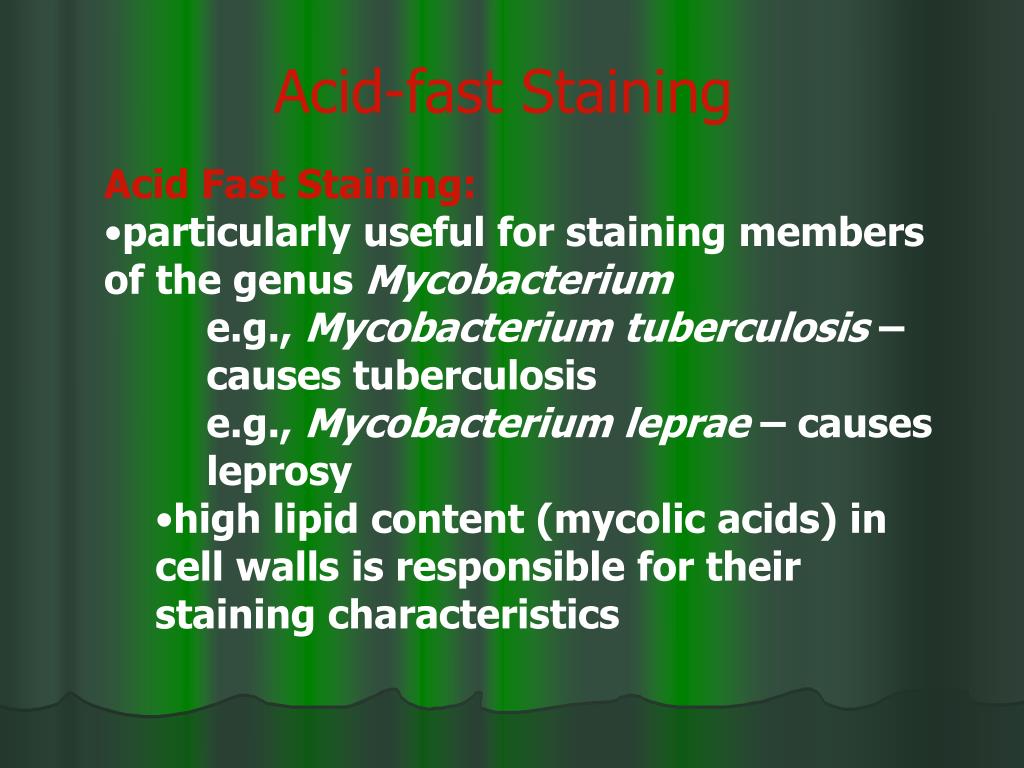 Acid-fast Staining

Acid Fast Staining:
•particularly useful for staining members of the genus Mycobacterium

e.g., Mycobacterium tuberculosis – causes tuberculosis

e.g., Mycobacterium leprae – causes leprosy

•high lipid content (mycolic acids) in cell walls is responsible for their staining characteristics